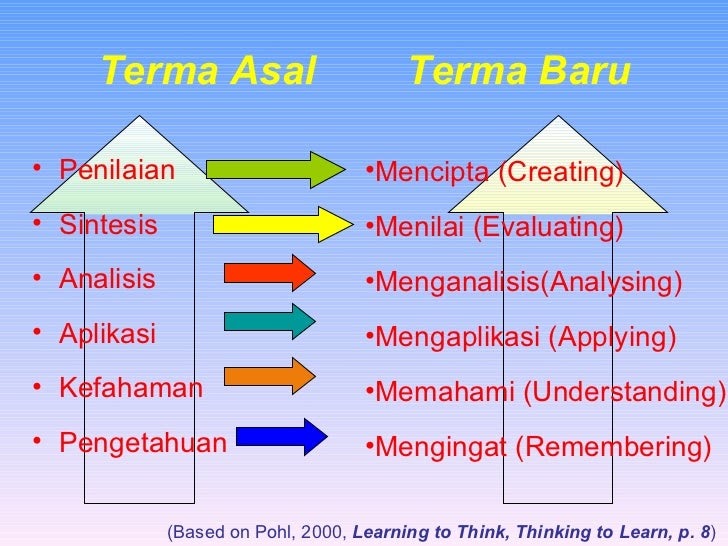 Terma Asal

• Penilaian
• Sintesis
• Analisis
• Aplikasi
• Kefahaman
• Pengetahuan

Terma Baru

•Mencipta (Creating)
•Menilai (Evaluating)
•Menganalisis(Analysing)
•Mengaplikasi (Applying)
•Memahami (Understanding)
•Mengingat (Remembering)

(Based on Pohl, 2000, Learning to Think, Thinking to Learn, p. 8)